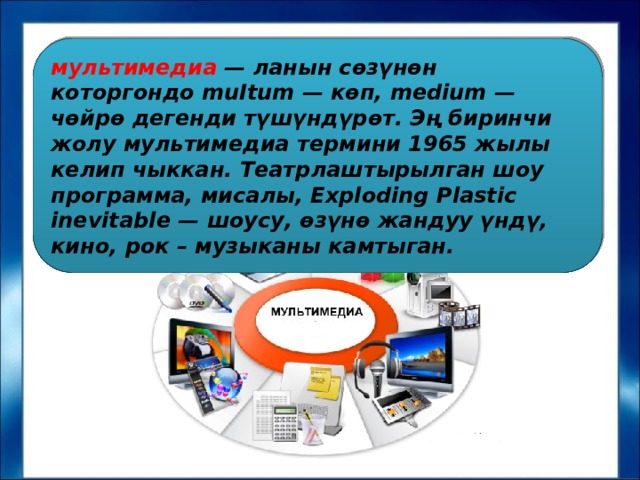 мультимедиа — ланын сөзүнөн которгондо multum — көп, medium — чөйрө дегенди түшүндүрөт. Эң биринчи жолу мультимедиа термини 1965 жылы келип чыккан. Театрлаштырылган шоу программа, мисалы, Exploding Plastic inevitable — шоусу, өзүнө жандуу үндү, кино, рок – музыканы камтыган.

МУЛЬТИМЕДИА